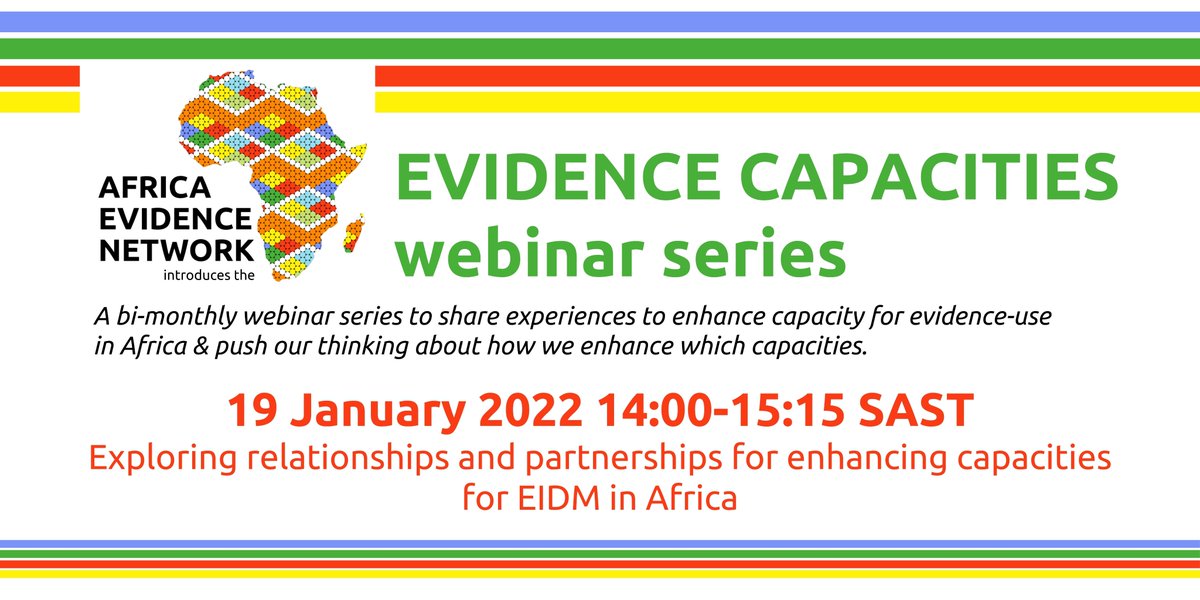 AFRICA EVIDENCE NETWORK
introduces the

EVIDENCE CAPACITIES webinar series

A bi-monthly webinar series to share experiences to enhance capacity for evidence-use in Africa & push our thinking about how we enhance which capacities.

19 January 2022 14:00-15:15 SAST
Exploring relationships and partnerships for enhancing capacities for EIDM in Africa